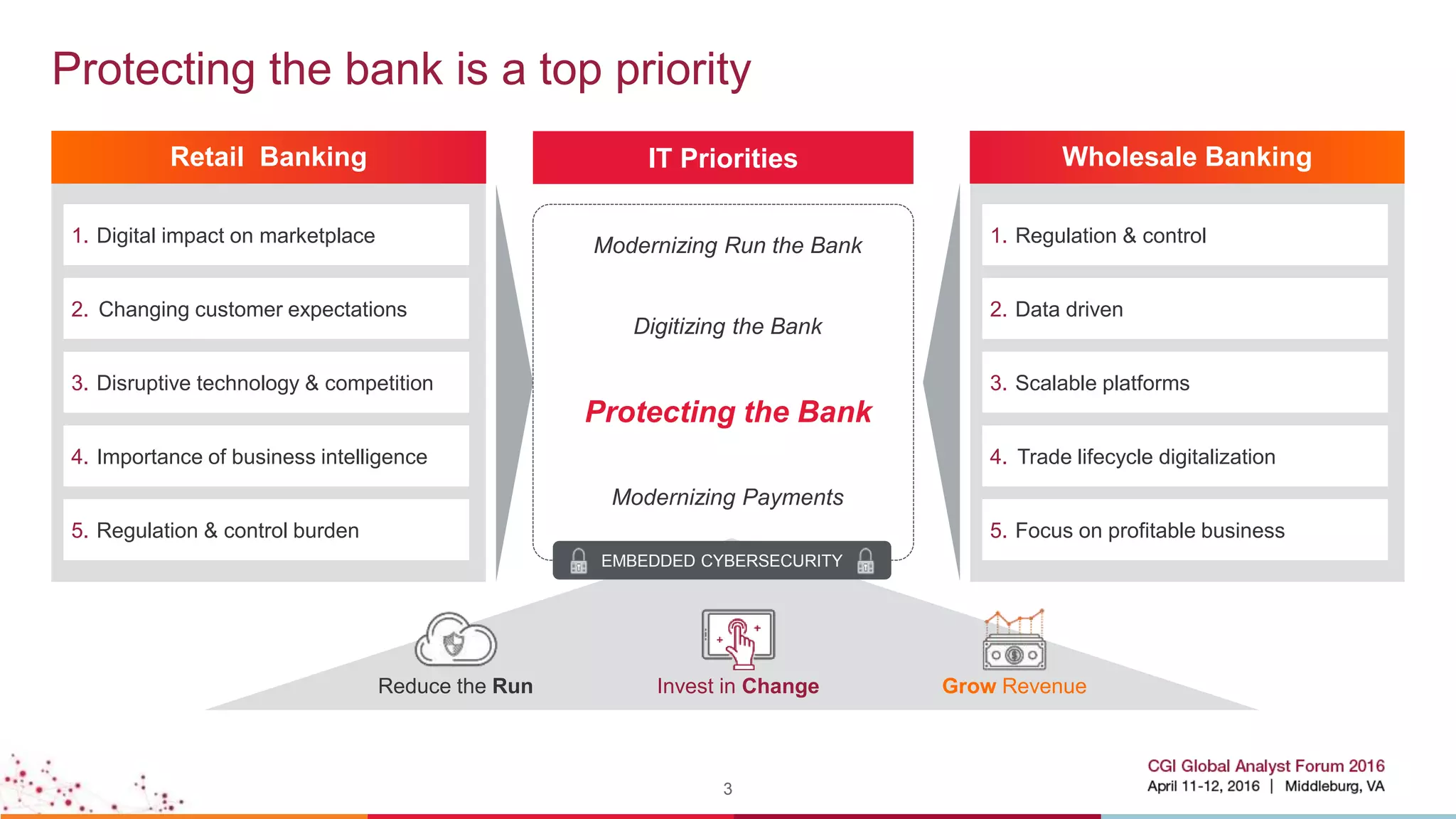 Protecting the bank is a top priority

Retail Banking

1. Digital impact on marketplace
2. Changing customer expectations
3. Disruptive technology & competition
4. Importance of business intelligence
5. Regulation & control burden

IT Priorities

Modernizing Run the Bank

Digitizing the Bank

Protecting the Bank

Modernizing Payments

EMBEDDED CYBERSECURITY

Wholesale Banking

1. Regulation & control
2. Data driven
3. Scalable platforms
4. Trade lifecycle digitalization
5. Focus on profitable business

Reduce the Run

Invest in Change

Grow Revenue

3

CGI Global Analyst Forum 2016
April 11-12, 2016 | Middleburg, VA